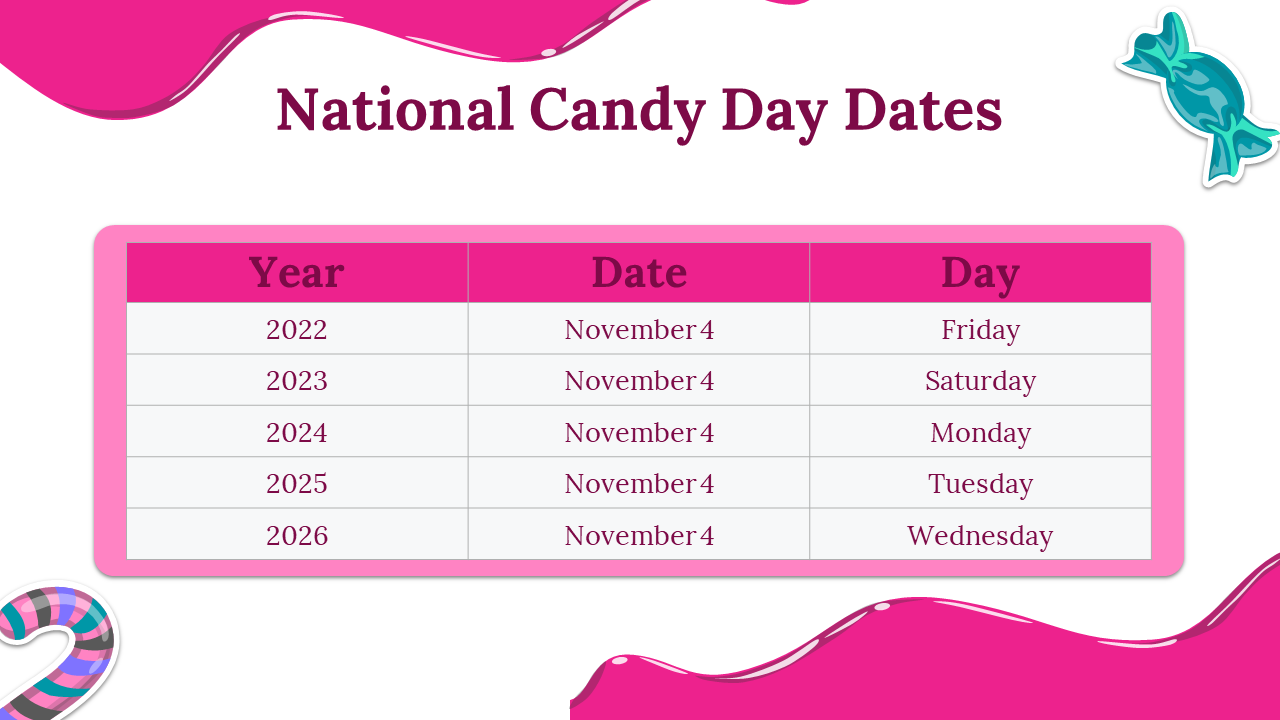 National Candy Day Dates

| Year | Date | Day |
|---|---|---|
| 2022 | November 4 | Friday |
| 2023 | November 4 | Saturday |
| 2024 | November 4 | Monday |
| 2025 | November 4 | Tuesday |
| 2026 | November 4 | Wednesday |